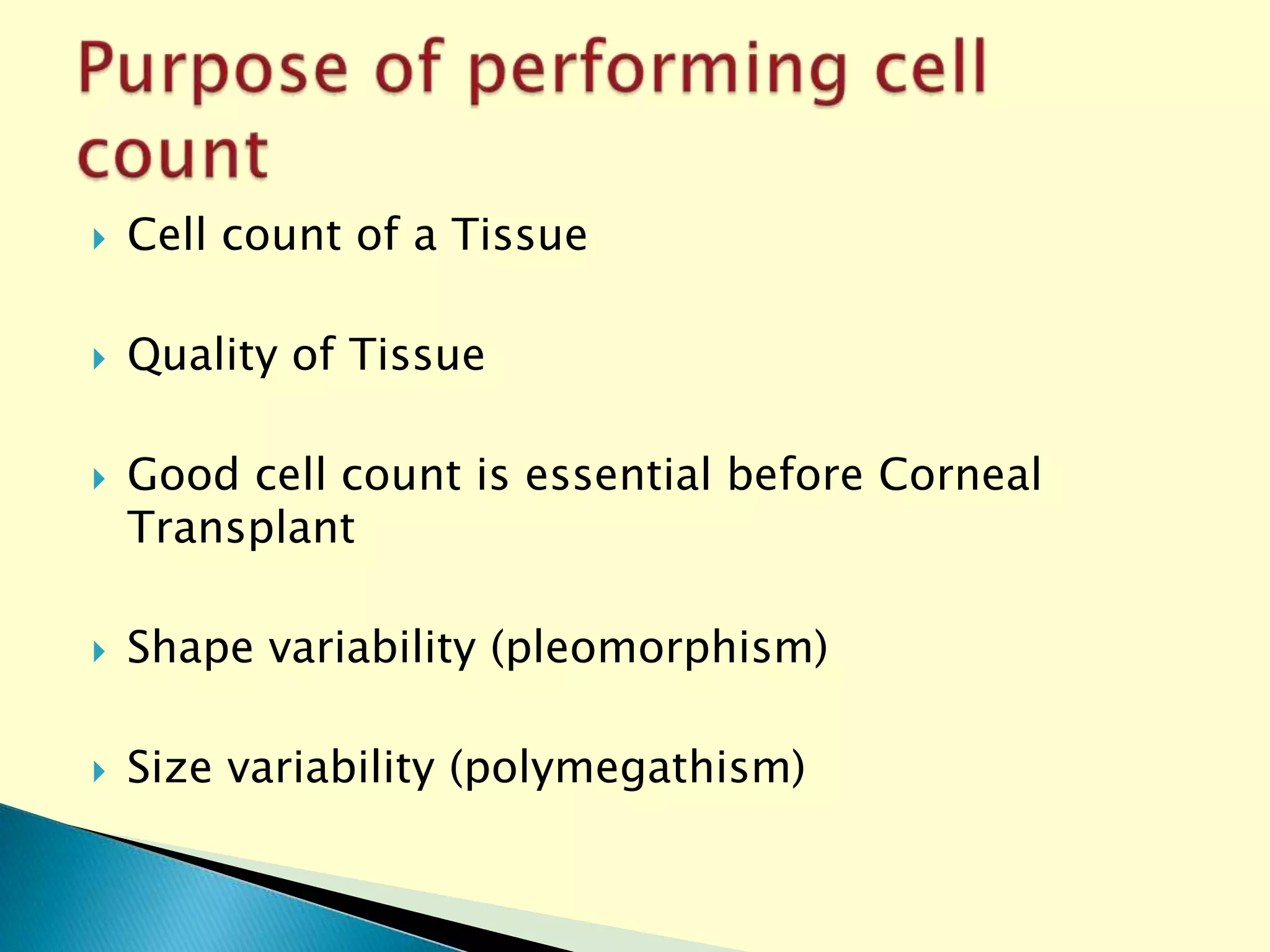 Purpose of performing cell count

Cell count of a Tissue

Quality of Tissue

Good cell count is essential before Corneal Transplant

Shape variability (pleomorphism)

Size variability (polymegathism)